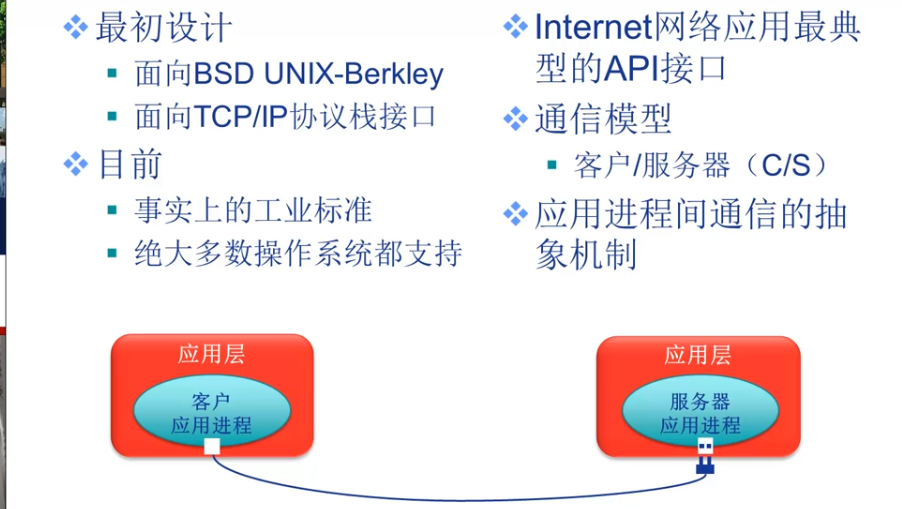 ❖ 最初设计
▪ 面向BSD UNIX-Berkley
▪ 面向TCP/IP协议栈接口
❖ 目前
▪ 事实上的工业标准
▪ 绝大多数操作系统都支持

❖ Internet网络应用最典型的API接口
❖ 通信模型
▪ 客户/服务器（C/S）
❖ 应用进程间通信的抽象机制

应用层
客户
应用进程

应用层
服务器
应用进程